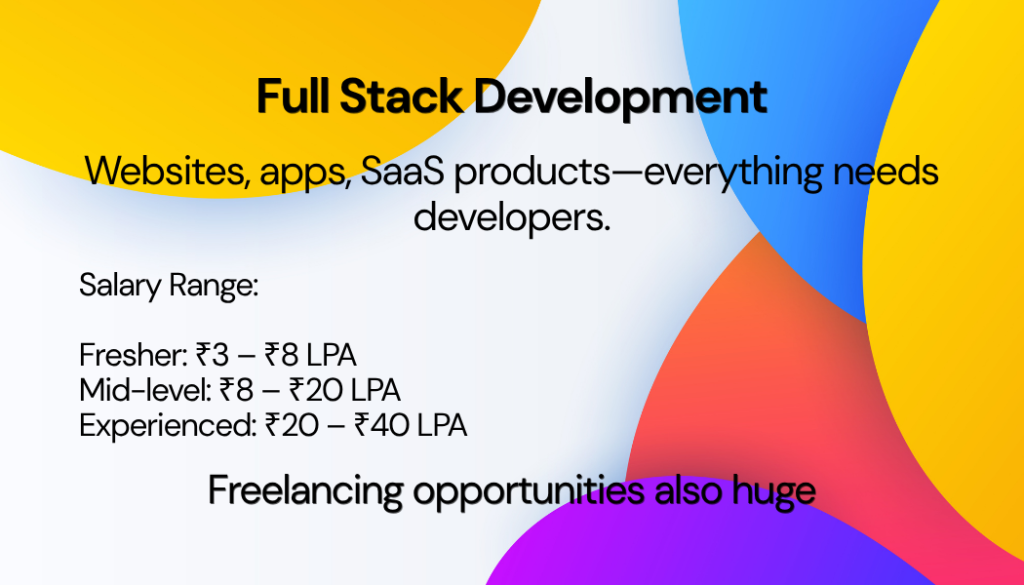 Full Stack Development

Websites, apps, SaaS products—everything needs developers.

Salary Range:

Fresher: ₹3 – ₹8 LPA
Mid-level: ₹8 – ₹20 LPA
Experienced: ₹20 – ₹40 LPA

Freelancing opportunities also huge